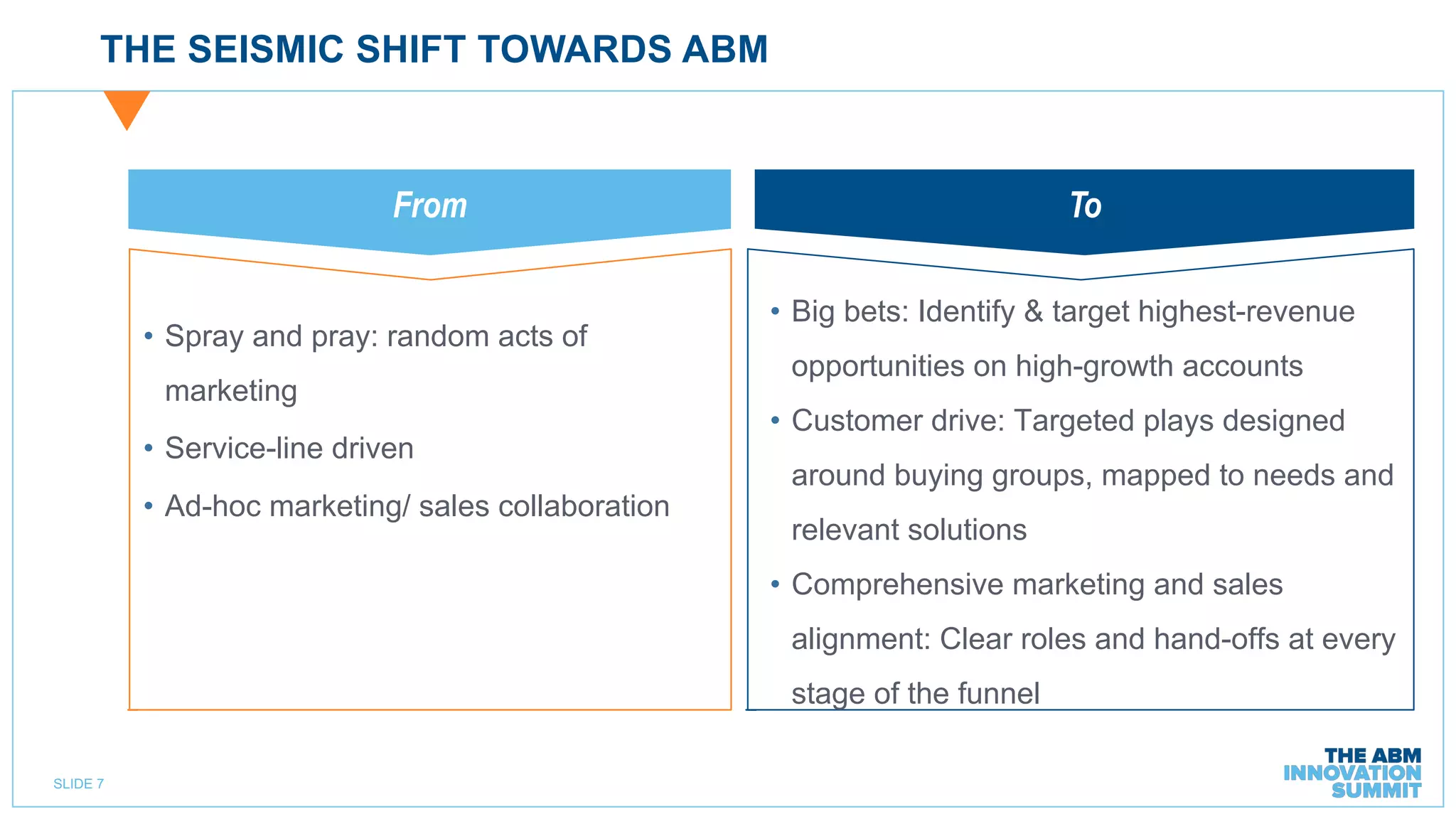 THE SEISMIC SHIFT TOWARDS ABM

From

• Spray and pray: random acts of marketing
• Service-line driven
• Ad-hoc marketing/ sales collaboration

To

• Big bets: Identify & target highest-revenue opportunities on high-growth accounts
• Customer drive: Targeted plays designed around buying groups, mapped to needs and relevant solutions
• Comprehensive marketing and sales alignment: Clear roles and hand-offs at every stage of the funnel

SLIDE 7

THE ABM INNOVATION SUMMIT